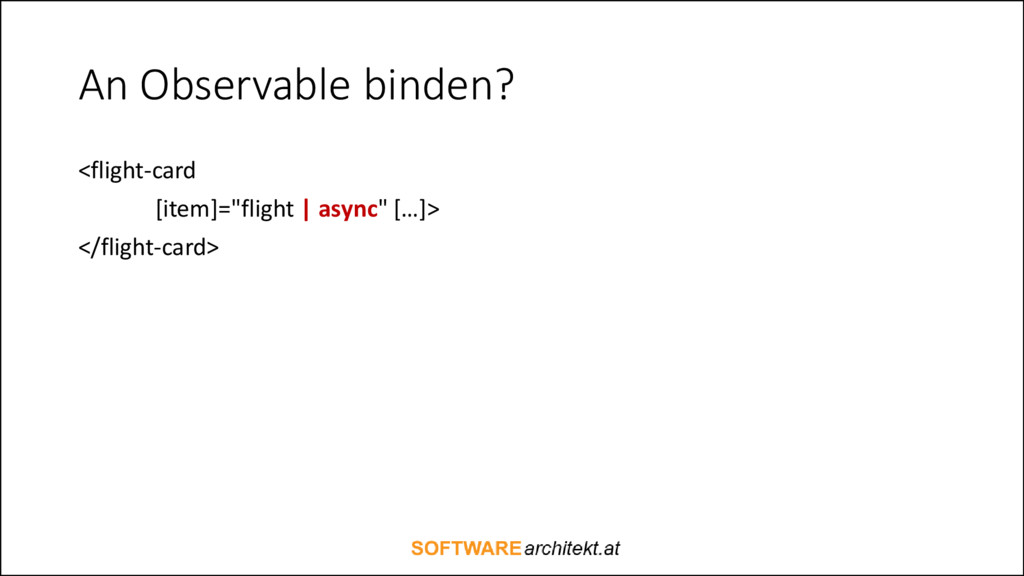 An Observable binden?

<flight-card
[item]="flight | async" […]>
</flight-card>

SOFTWAREarchitekt.at